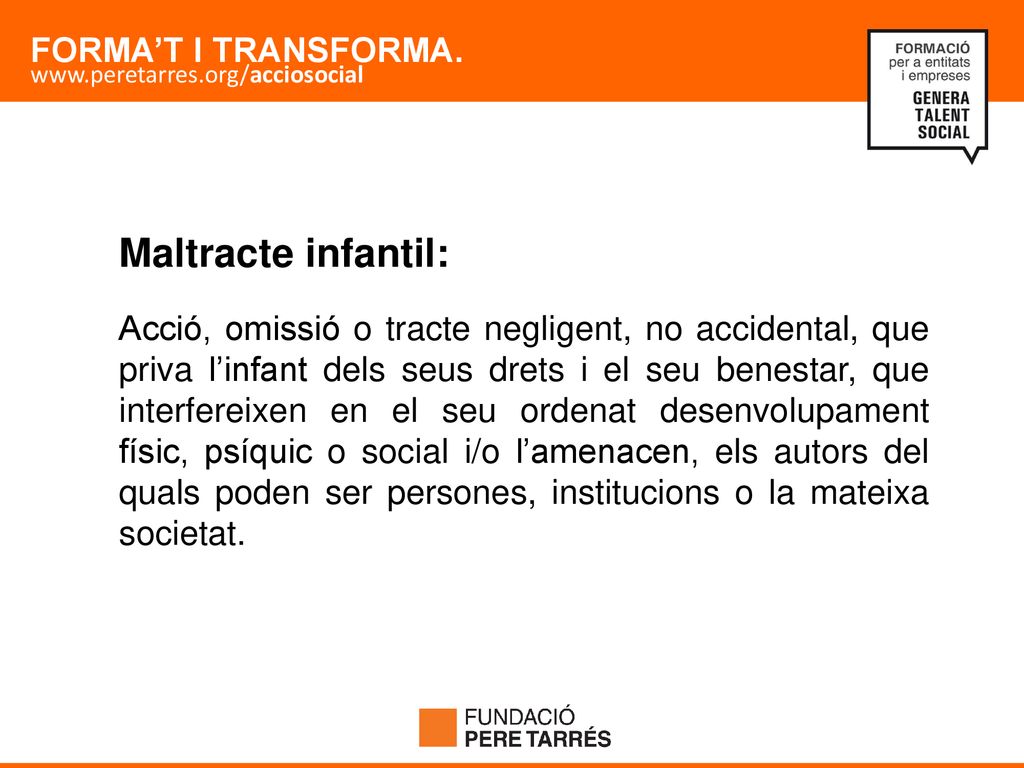 FORMA'T I TRANSFORMA.
www.peretarres.org/acciosocial

FORMACIÓ
per a entitats
i empreses
GENERA
TALENT
SOCIAL

Maltracte infantil:

Acció, omissió o tracte negligent, no accidental, que priva l'infant dels seus drets i el seu benestar, que interfereixen en el seu ordenat desenvolupament físic, psíquic o social i/o l'amenacen, els autors del quals poden ser persones, institucions o la mateixa societat.

FUNDACIÓ
PERE TARRÉS